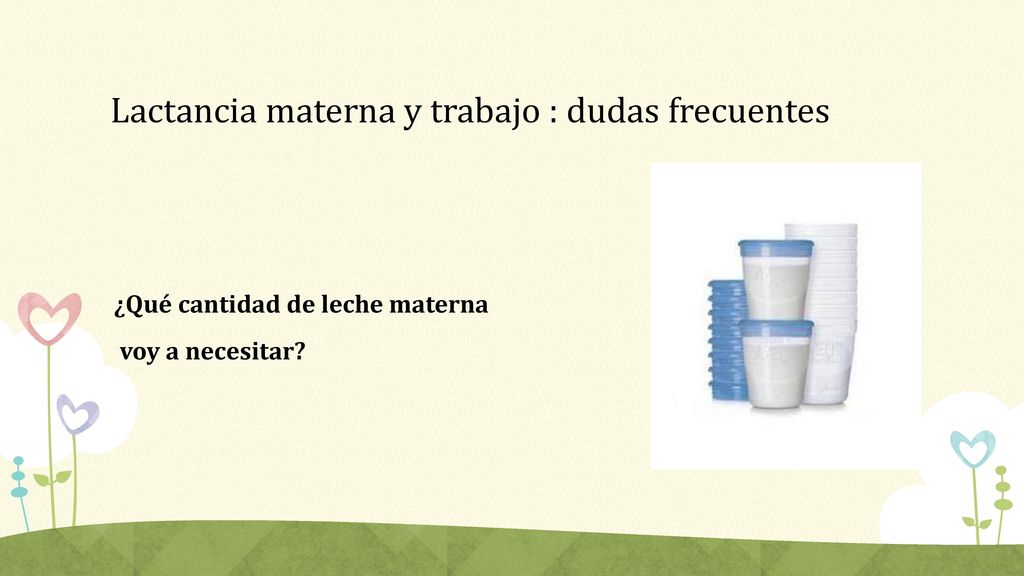 Lactancia materna y trabajo : dudas frecuentes

¿Qué cantidad de leche materna voy a necesitar?